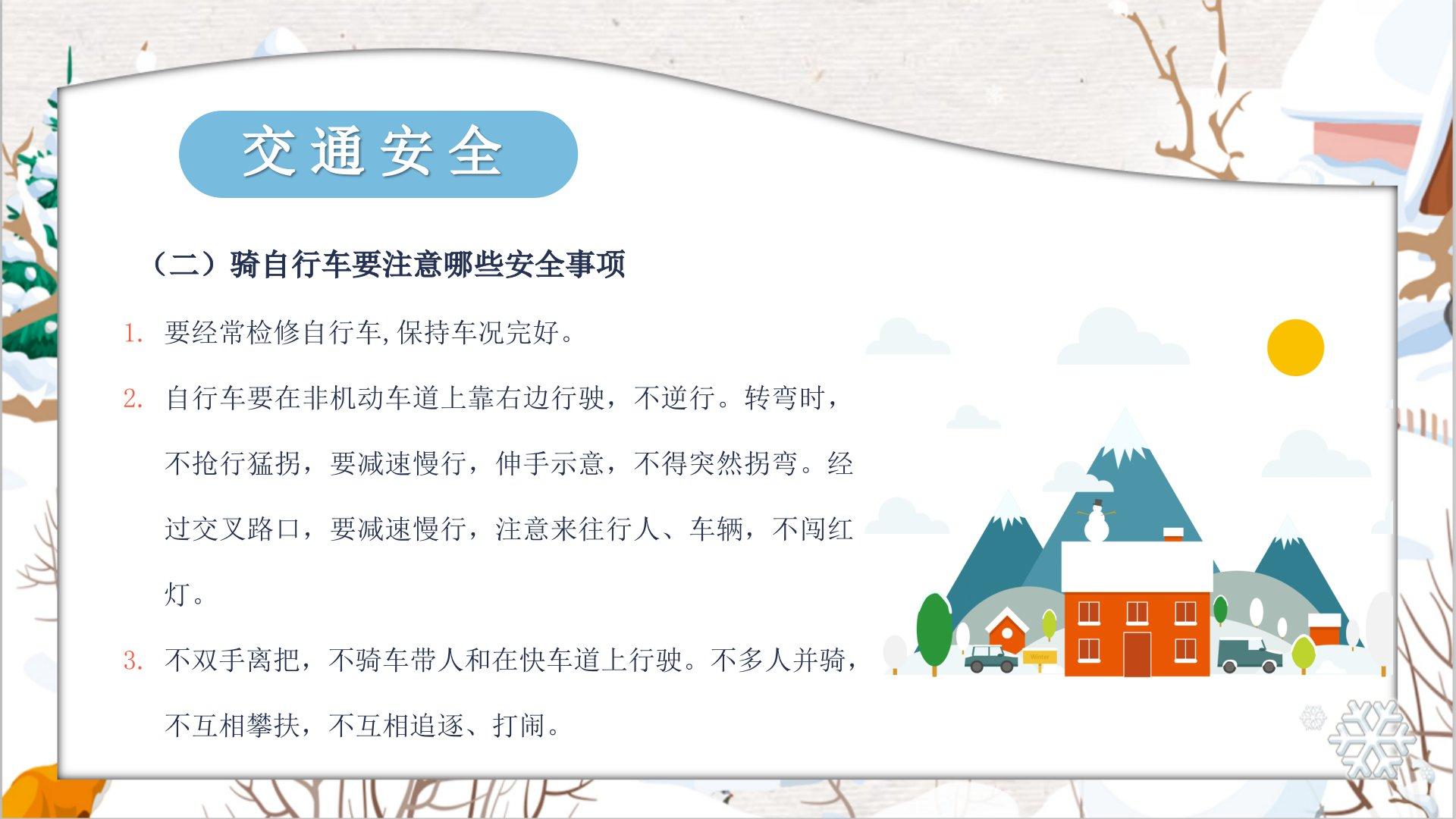 交通安全

（二）骑自行车要注意哪些安全事项

1. 要经常检修自行车,保持车况完好。

2. 自行车要在非机动车道上靠右边行驶，不逆行。转弯时，不抢行猛拐，要减速慢行，伸手示意，不得突然拐弯。经过交叉路口，要减速慢行，注意来往行人、车辆，不闯红灯。

3. 不双手离把，不骑车带人和在快车道上行驶。不多人并骑，不互相攀扶，不互相追逐、打闹。

Winter